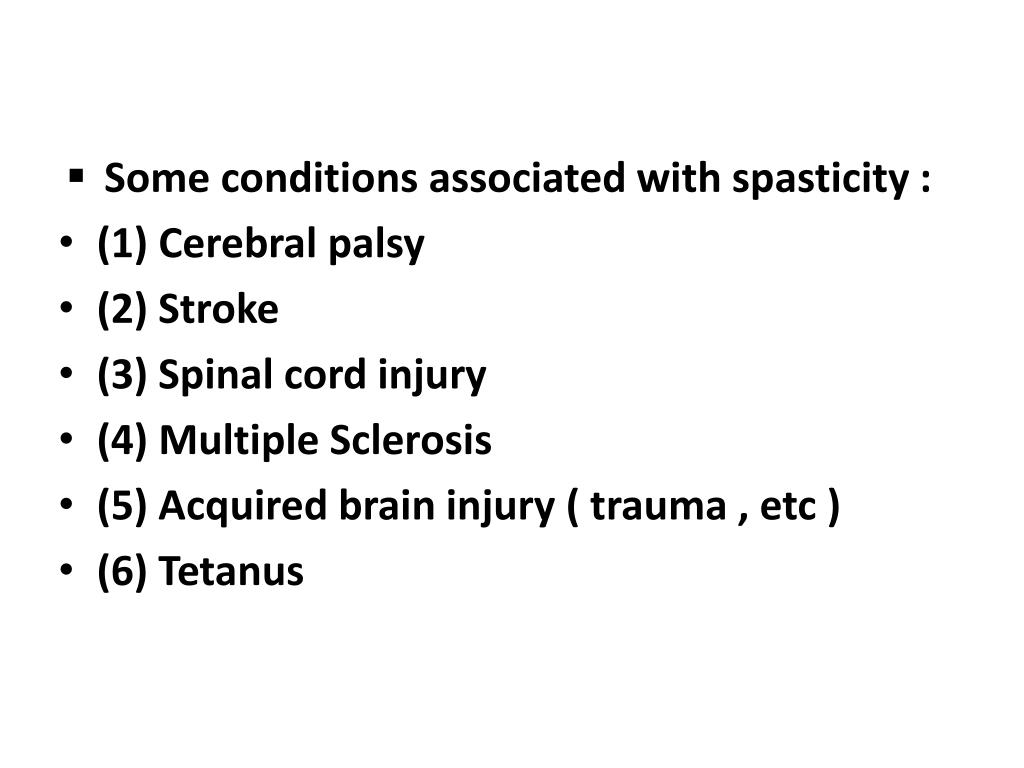 ▪ Some conditions associated with spasticity :
• (1) Cerebral palsy
• (2) Stroke
• (3) Spinal cord injury
• (4) Multiple Sclerosis
• (5) Acquired brain injury ( trauma , etc )
• (6) Tetanus